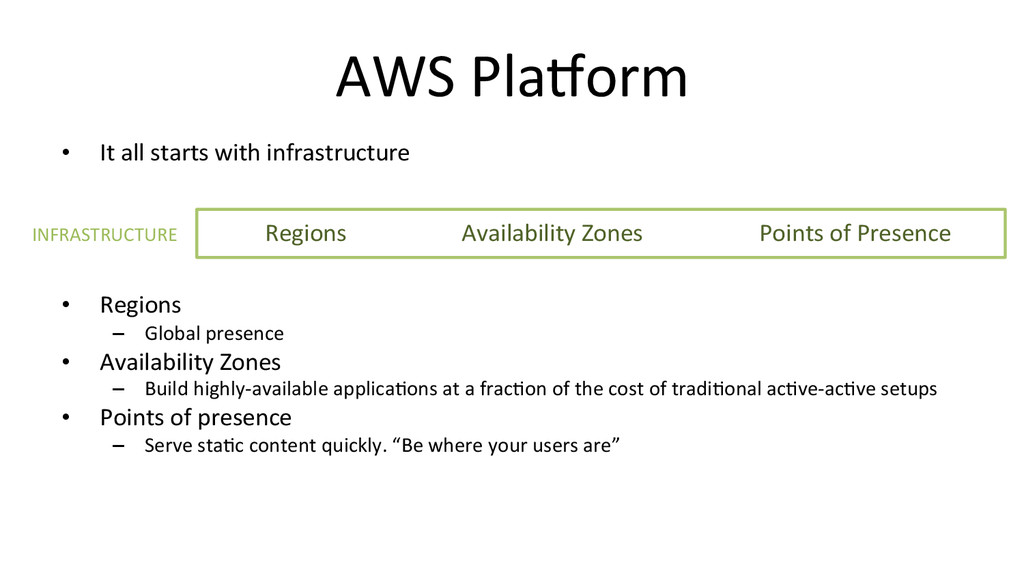 AWS Platform

• It all starts with infrastructure

INFRASTRUCTURE

Regions Availability Zones Points of Presence

• Regions
– Global presence
• Availability Zones
– Build highly-available applications at a fraction of the cost of traditional active-active setups
• Points of presence
– Serve static content quickly. “Be where your users are”